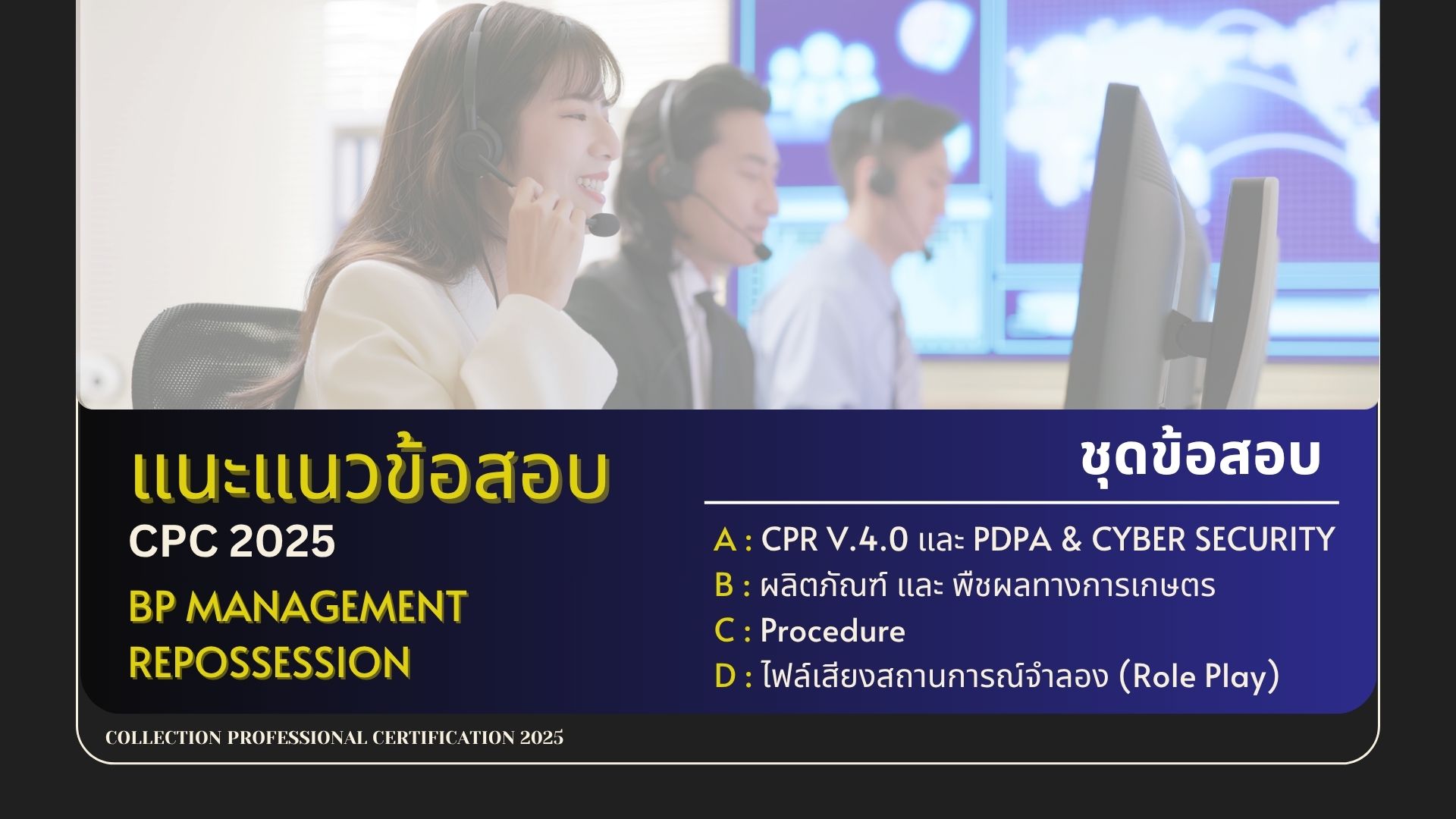 แนะแนวข้อสอบ

CPC 2025

BP MANAGEMENT

REPOSSESSION

ชุดข้อสอบ

A : CPR V.4.0 และ PDPA & CYBER SECURITY

B : ผลิตภัณฑ์ และ พืชผลทางการเกษตร

C : Procedure

D : ไฟล์เสียงสถานการณ์จำลอง (Role Play)

COLLECTION PROFESSIONAL CERTIFICATION 2025